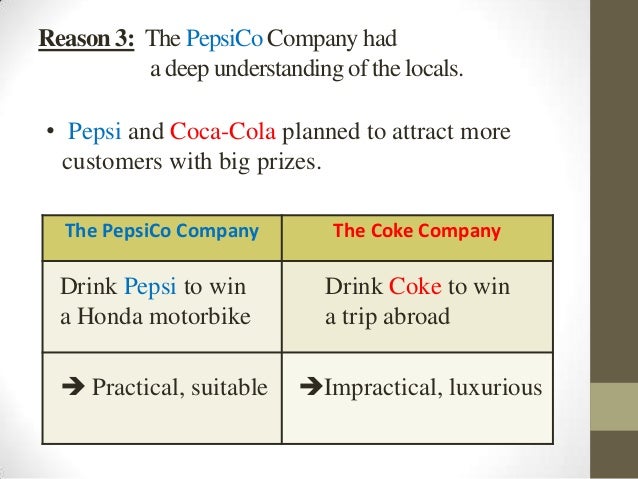 Reason 3: The PepsiCo Company had a deep understanding of the locals.

• Pepsi and Coca-Cola planned to attract more customers with big prizes.

| The PepsiCo Company | The Coke Company |
|---|---|
| Drink Pepsi to win a Honda motorbike | Drink Coke to win a trip abroad |
| ➔ Practical, suitable | ➔Impractical, luxurious |